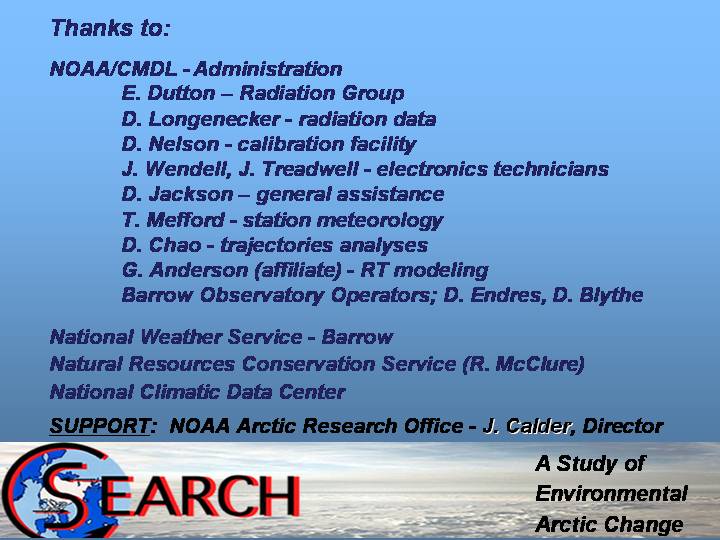 Thanks to:

NOAA/CMDL - Administration
E. Dutton – Radiation Group
D. Longenecker - radiation data
D. Nelson - calibration facility
J. Wendell, J. Treadwell - electronics technicians
D. Jackson – general assistance
T. Mefford - station meteorology
D. Chao - trajectories analyses
G. Anderson (affiliate) - RT modeling
Barrow Observatory Operators; D. Endres, D. Blythe

National Weather Service - Barrow
Natural Resources Conservation Service (R. McClure)
National Climatic Data Center

SUPPORT: NOAA Arctic Research Office - J. Calder, Director

SEARCH

A Study of Environmental Arctic Change